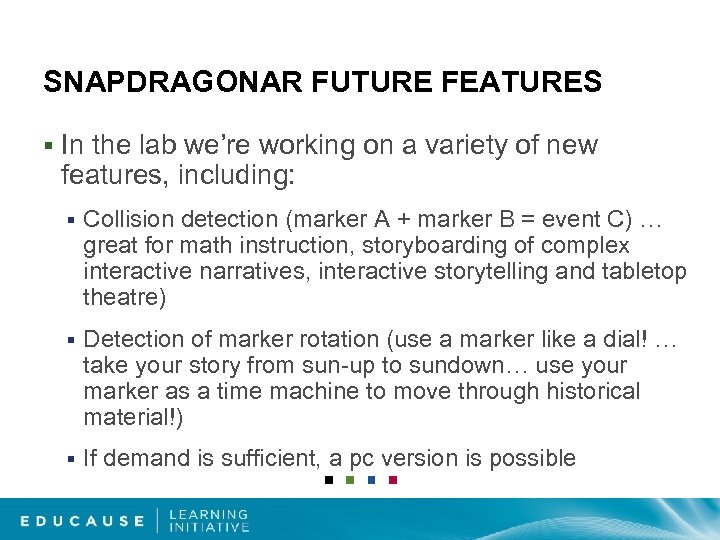 SNAPDRAGONAR FUTURE FEATURES

▪ In the lab we're working on a variety of new features, including:

▪ Collision detection (marker A + marker B = event C) … great for math instruction, storyboarding of complex interactive narratives, interactive storytelling and tabletop theatre)

▪ Detection of marker rotation (use a marker like a dial! … take your story from sun-up to sundown… use your marker as a time machine to move through historical material!)

▪ If demand is sufficient, a pc version is possible

EDUCAUSE | LEARNING INITIATIVE